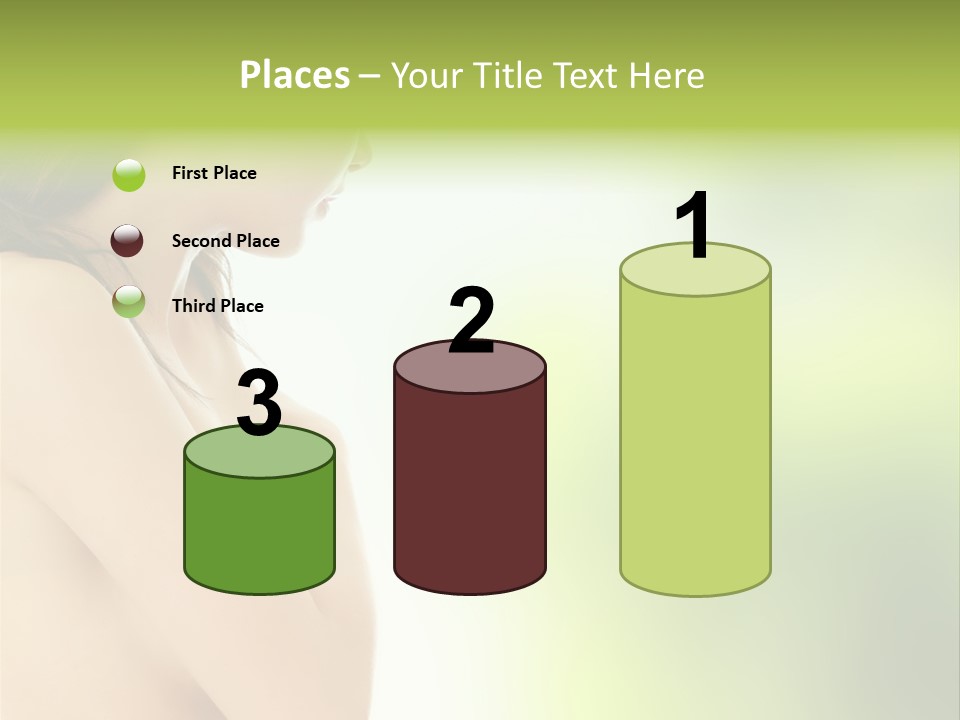 Places – Your Title Text Here

First Place

Second Place

Third Place

3

2

1